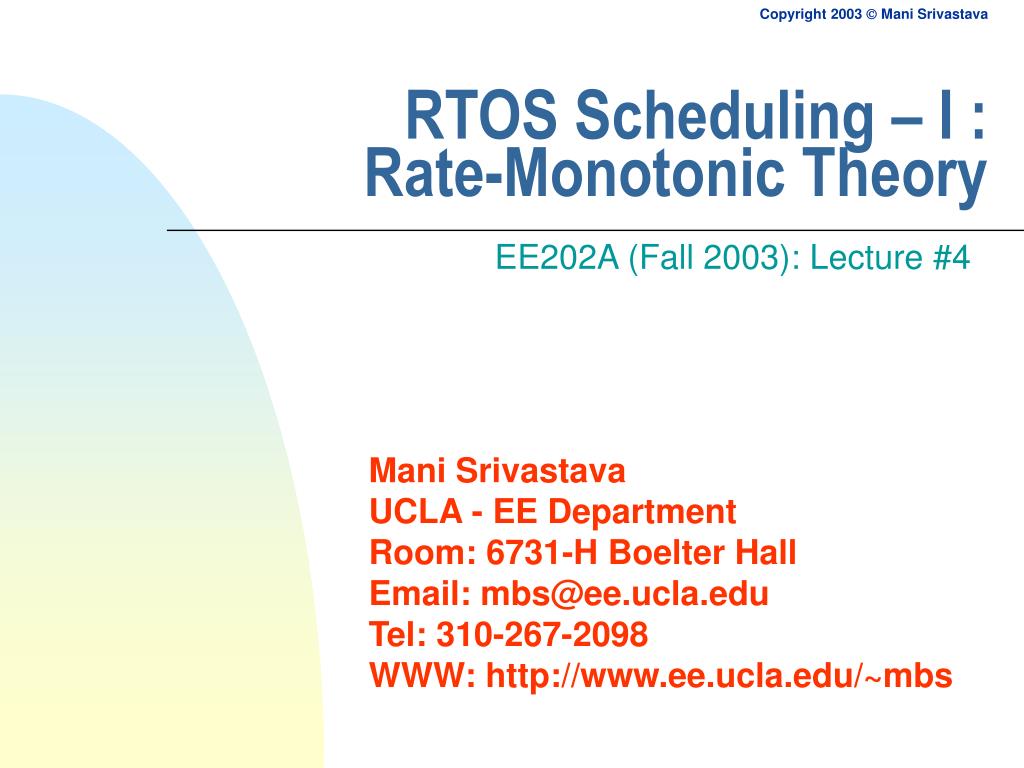 Copyright 2003 © Mani Srivastava

RTOS Scheduling – I : Rate-Monotonic Theory

EE202A (Fall 2003): Lecture #4

Mani Srivastava
UCLA - EE Department
Room: 6731-H Boelter Hall
Email: mbs@ee.ucla.edu
Tel: 310-267-2098
WWW: http://www.ee.ucla.edu/~mbs